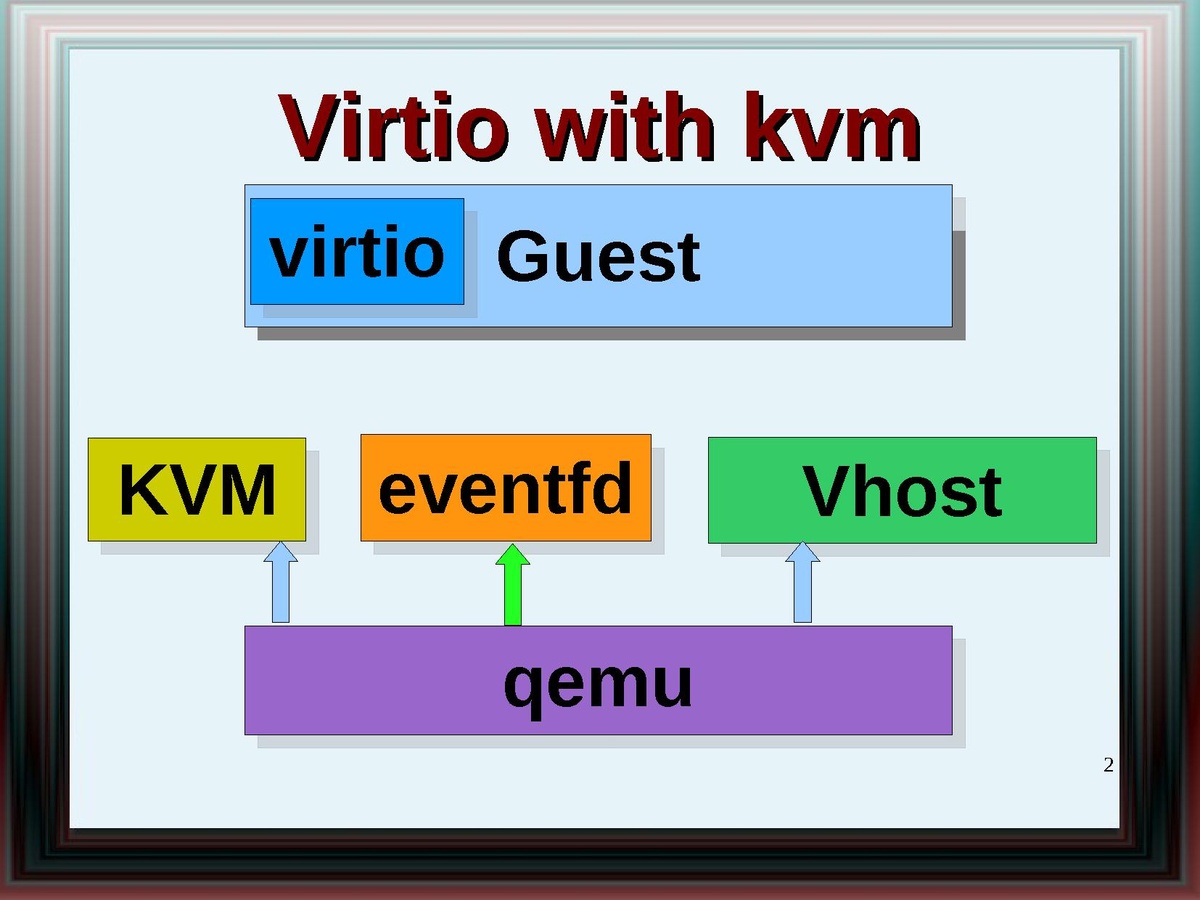 Virtio with kvm

virtio Guest

KVM

eventfd

Vhost

qemu

2